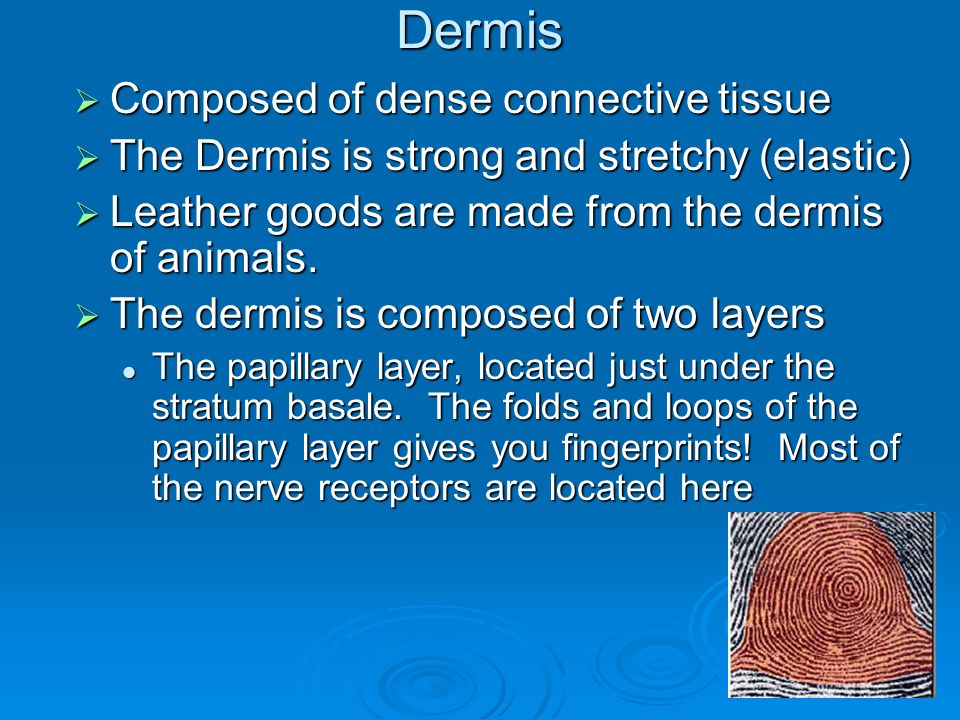 Dermis

➢ Composed of dense connective tissue
➢ The Dermis is strong and stretchy (elastic)
➢ Leather goods are made from the dermis of animals.
➢ The dermis is composed of two layers
• The papillary layer, located just under the stratum basale. The folds and loops of the papillary layer gives you fingerprints! Most of the nerve receptors are located here